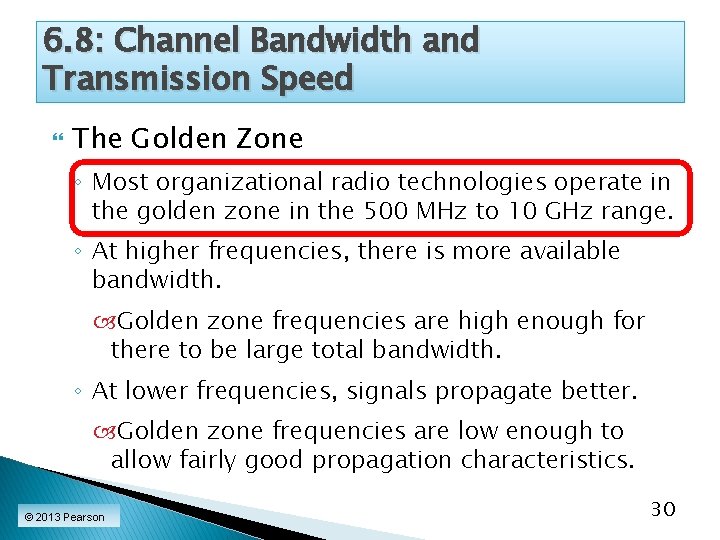 6.8: Channel Bandwidth and Transmission Speed

The Golden Zone

◦ Most organizational radio technologies operate in the golden zone in the 500 MHz to 10 GHz range.

◦ At higher frequencies, there is more available bandwidth.

Golden zone frequencies are high enough for there to be large total bandwidth.

◦ At lower frequencies, signals propagate better.

Golden zone frequencies are low enough to allow fairly good propagation characteristics.

© 2013 Pearson

30